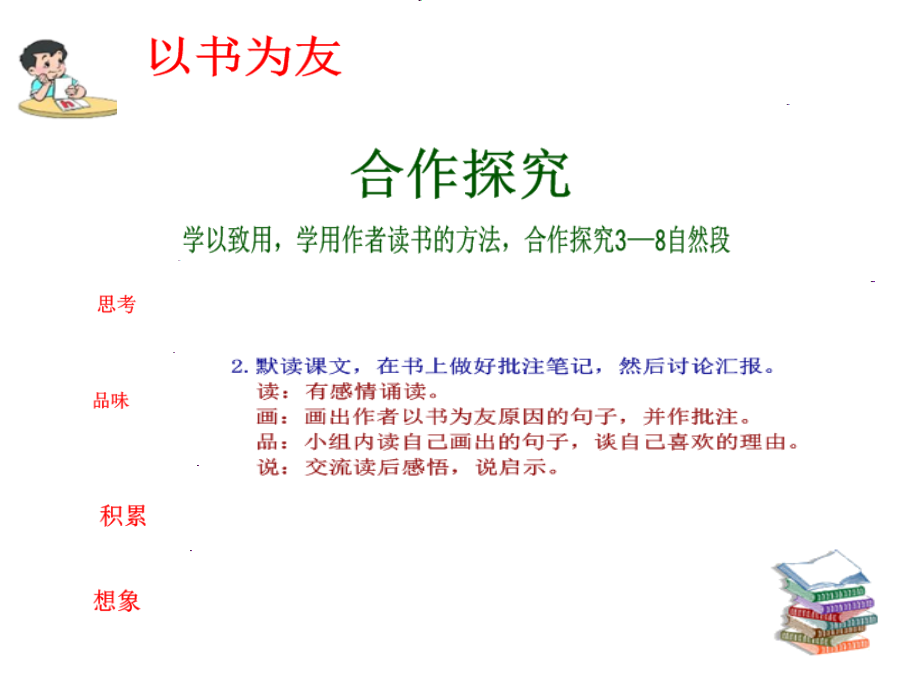 以书为友

合作探究

学以致用，学用作者读书的方法，合作探究3—8自然段

思考

2. 默读课文，在书上做好批注笔记，然后讨论汇报。
读：有感情诵读。
画：画出作者以书为友原因的句子，并作批注。
品：小组内读自己画出的句子，谈自己喜欢的理由。
说：交流读后感悟，说启示。

品味

积累

想象